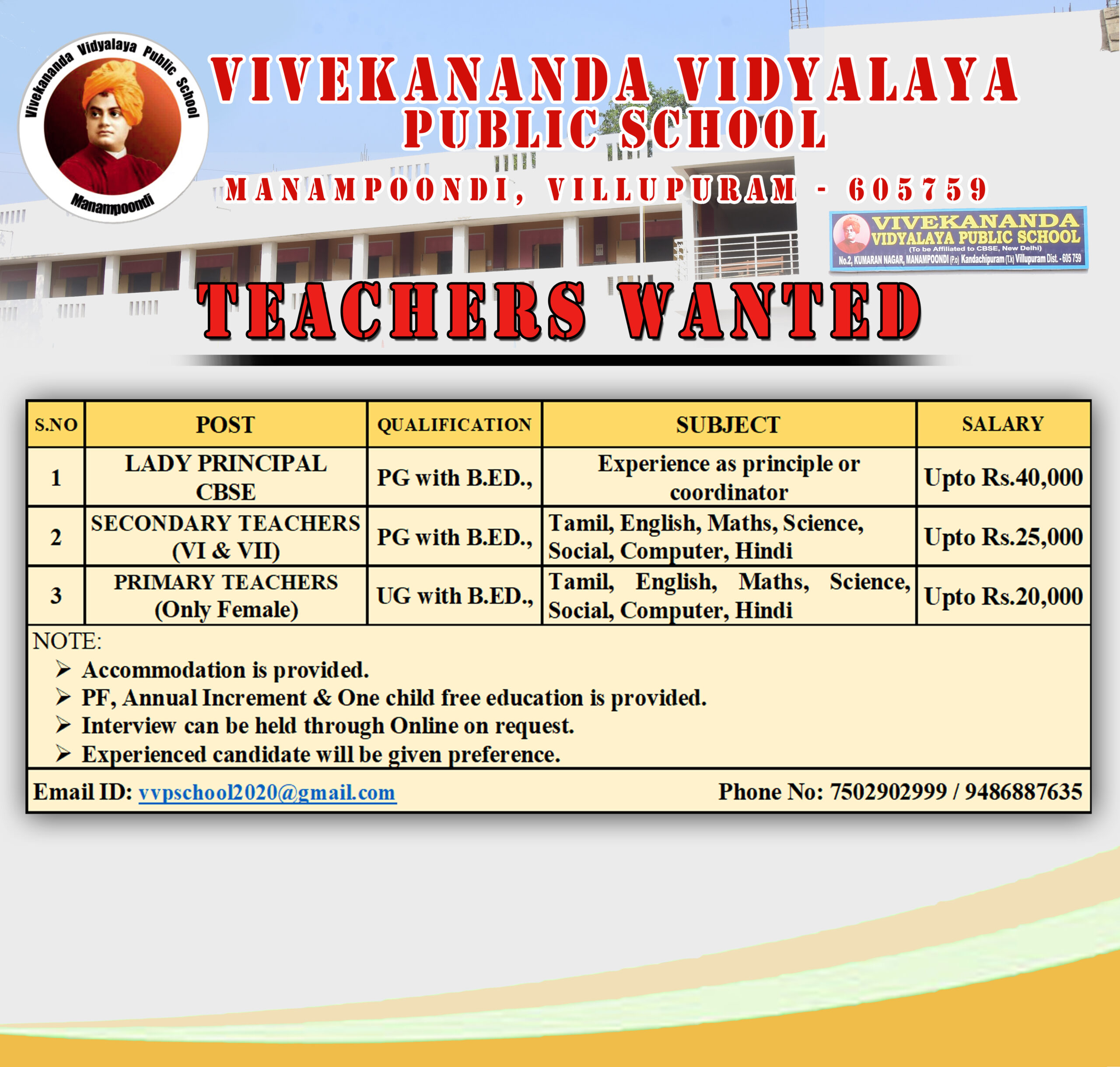 Vivekananda Vidyalaya Public School
Manampoondi

VIVEKANANDA VIDYALAYA PUBLIC SCHOOL

MANAMPOONDI, VILLUPURAM - 605759

VIVEKANANDA VIDYALAYA PUBLIC SCHOOL
(To be Affiliated to CBSE, New Delhi)
No.2, KUMARAN NAGAR, MANAMPOONDI (P.o) Kandachipuram (T.k) Villupuram Dist. - 605 759

TEACHERS WANTED

| S.NO | POST | QUALIFICATION | SUBJECT | SALARY |
|---|---|---|---|---|
| 1 | LADY PRINCIPAL CBSE | PG with B.ED., | Experience as principle or coordinator | Upto Rs.40,000 |
| 2 | SECONDARY TEACHERS (VI & VII) | PG with B.ED., | Tamil, English, Maths, Science, Social, Computer, Hindi | Upto Rs.25,000 |
| 3 | PRIMARY TEACHERS (Only Female) | UG with B.ED., | Tamil, English, Maths, Science, Social, Computer, Hindi | Upto Rs.20,000 |

NOTE:
➢ Accommodation is provided.
➢ PF, Annual Increment & One child free education is provided.
➢ Interview can be held through Online on request.
➢ Experienced candidate will be given preference.

Email ID: vvpschool2020@gmail.com
Phone No: 7502902999 / 9486887635